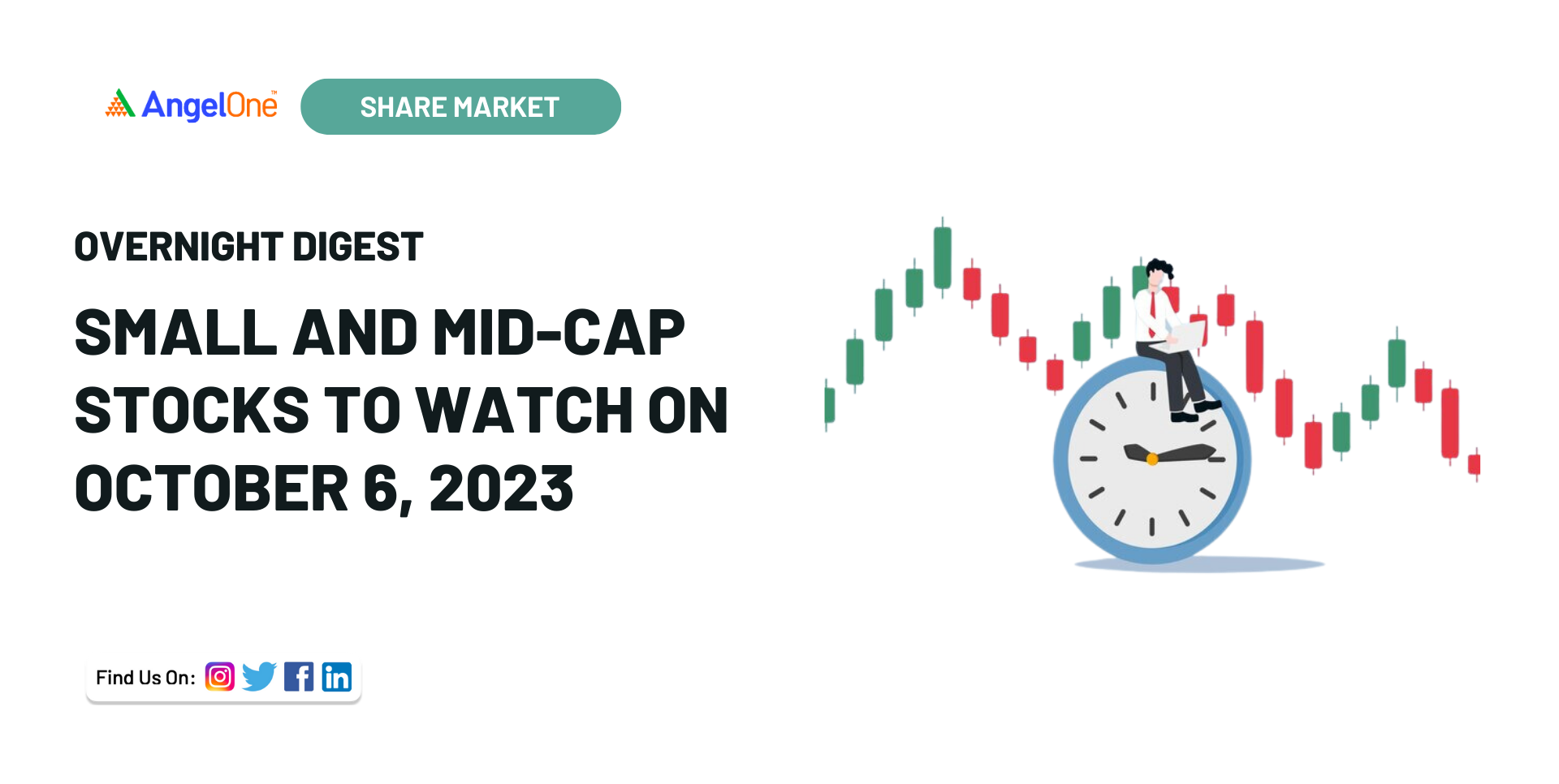 AngelOne

SHARE MARKET

OVERNIGHT DIGEST

SMALL AND MID-CAP STOCKS TO WATCH ON OCTOBER 6, 2023

Find Us On: